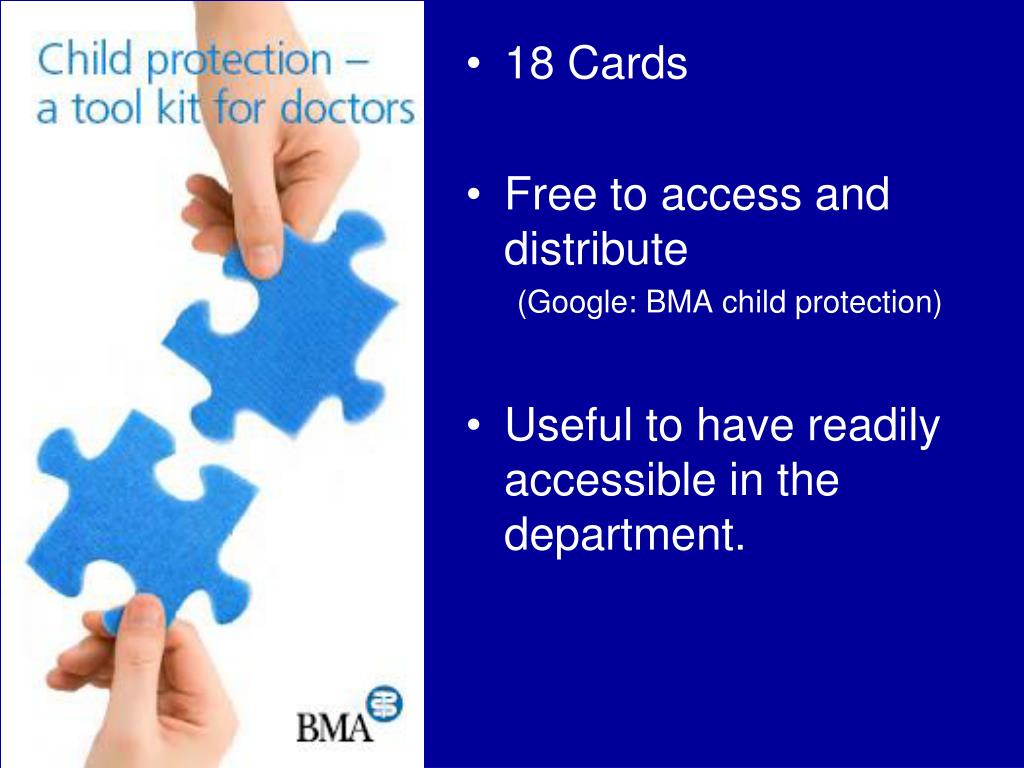 Child protection – a tool kit for doctors

BMA

• 18 Cards

• Free to access and distribute
(Google: BMA child protection)

• Useful to have readily accessible in the department.